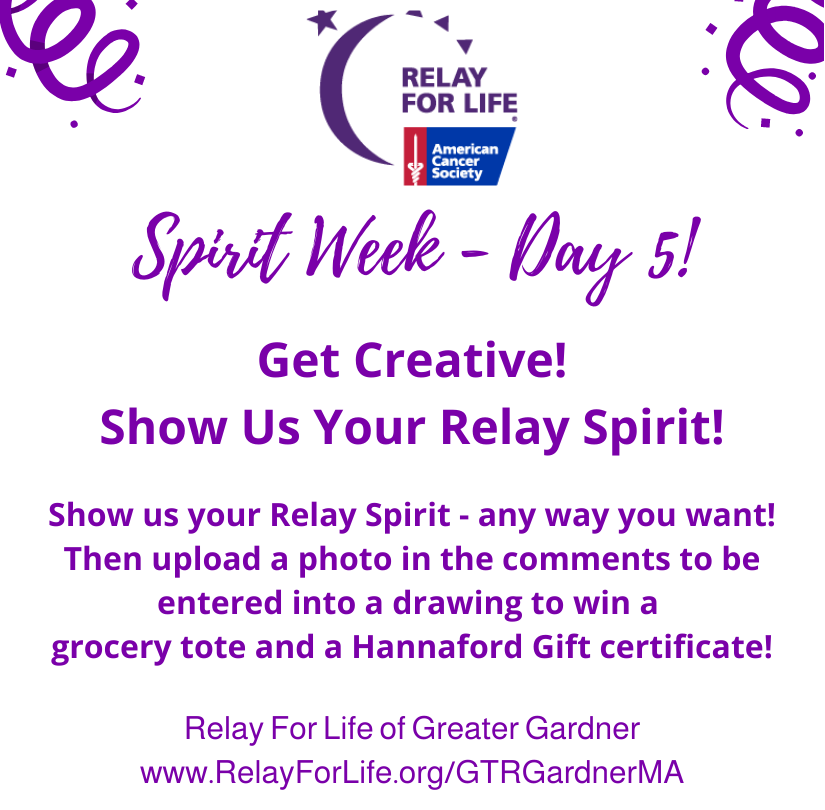 RELAY FOR LIFE
American Cancer Society

Spirit Week - Day 5!

Get Creative!
Show Us Your Relay Spirit!

Show us your Relay Spirit - any way you want! Then upload a photo in the comments to be entered into a drawing to win a grocery tote and a Hannaford Gift certificate!

Relay For Life of Greater Gardner
www.RelayForLife.org/GTRGardnerMA